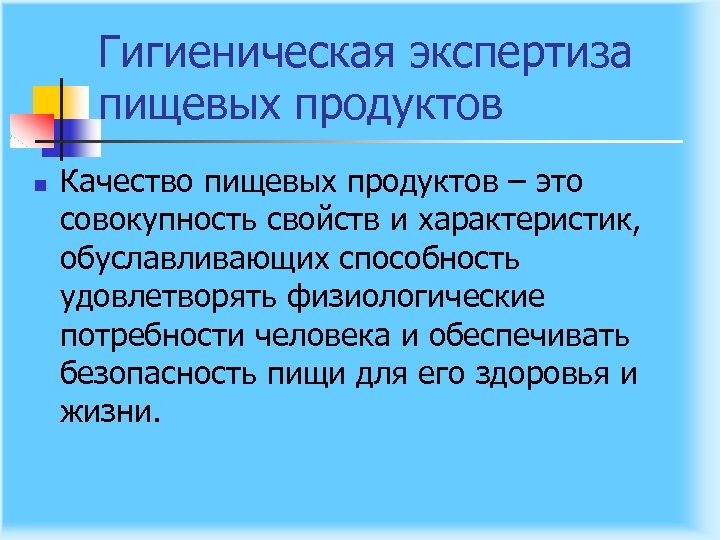 Гигиеническая экспертиза пищевых продуктов

Качество пищевых продуктов – это совокупность свойств и характеристик, обуславливающих способность удовлетворять физиологические потребности человека и обеспечивать безопасность пищи для его здоровья и жизни.